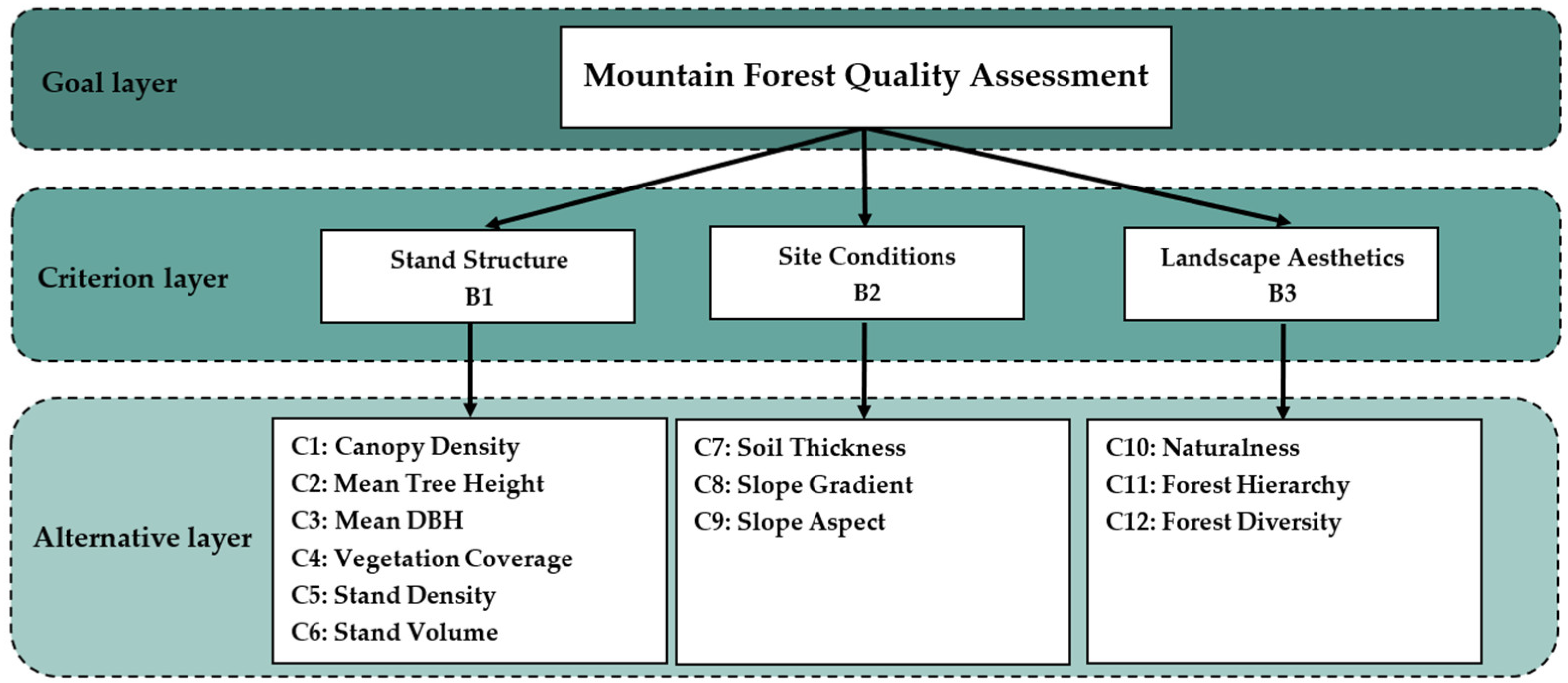 Goal layer

Mountain Forest Quality Assessment

Criterion layer

Stand Structure
B1

Site Conditions
B2

Landscape Aesthetics
B3

Alternative layer

C1: Canopy Density
C2: Mean Tree Height
C3: Mean DBH
C4: Vegetation Coverage
C5: Stand Density
C6: Stand Volume

C7: Soil Thickness
C8: Slope Gradient
C9: Slope Aspect

C10: Naturalness
C11: Forest Hierarchy
C12: Forest Diversity